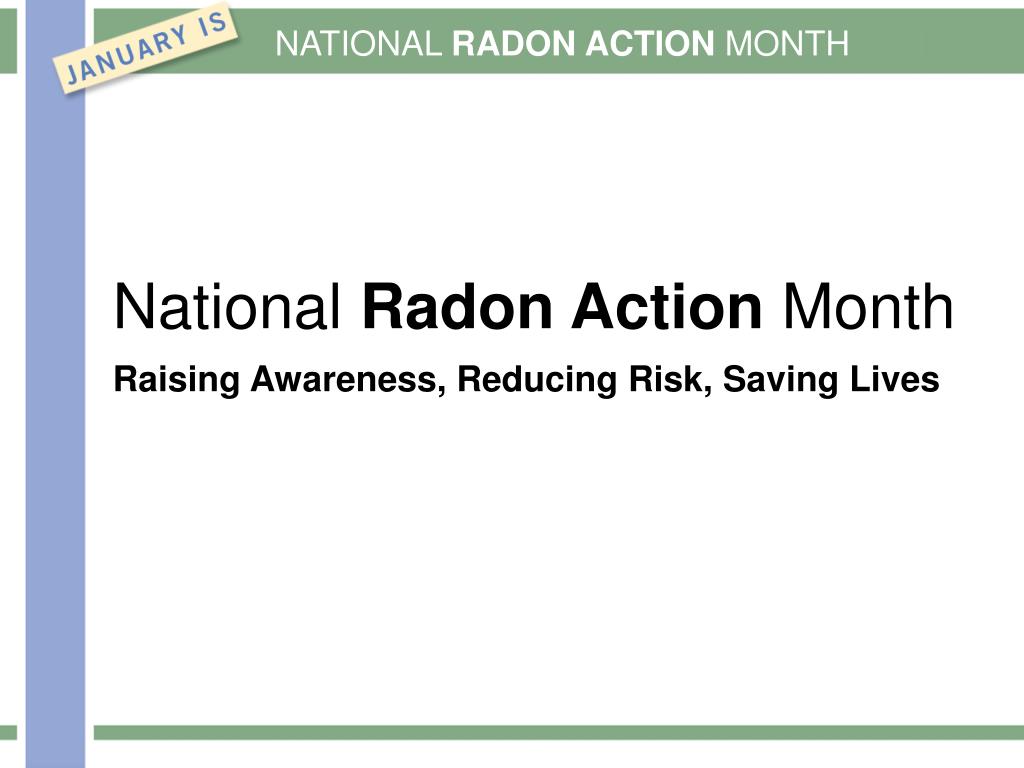 JANUARY IS

NATIONAL RADON ACTION MONTH

National Radon Action Month

Raising Awareness, Reducing Risk, Saving Lives